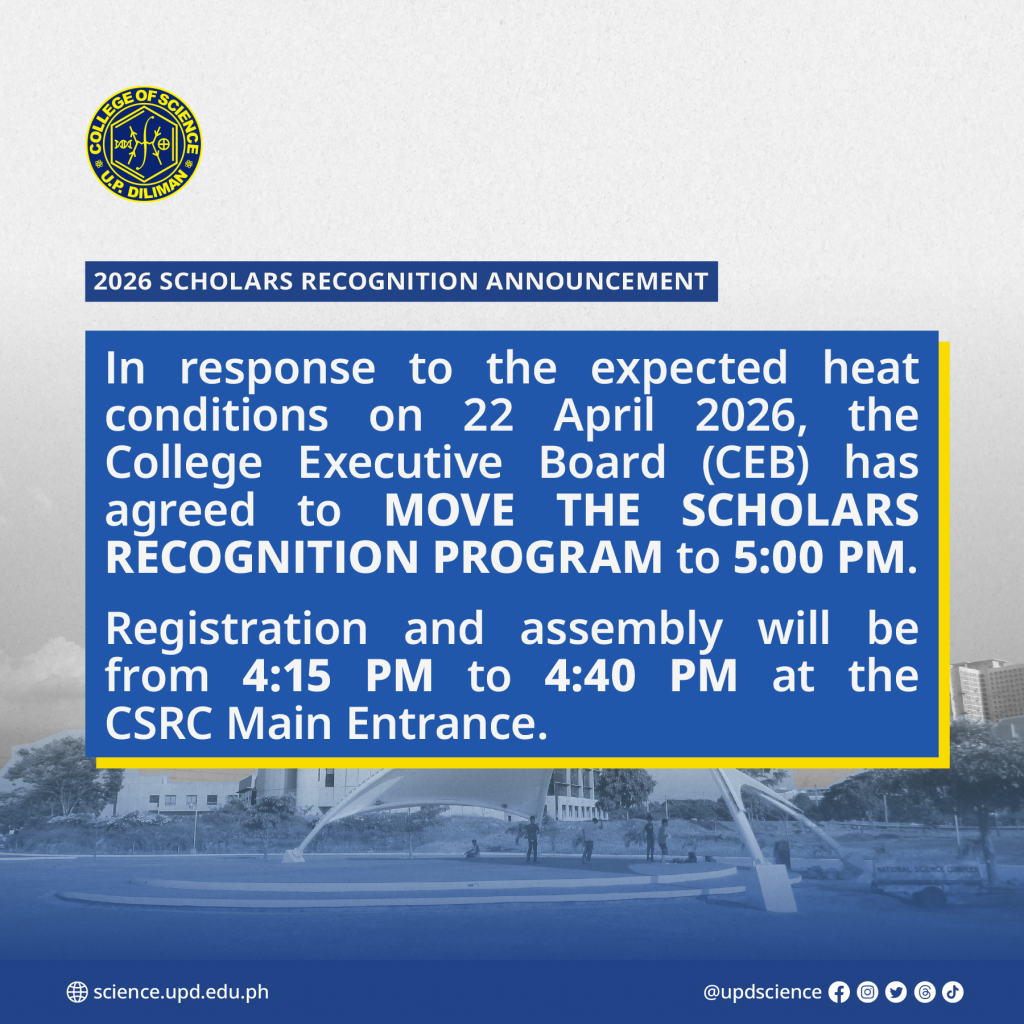 COLLEGE OF SCIENCE
U.P. DILIMAN

2026 SCHOLARS RECOGNITION ANNOUNCEMENT

In response to the expected heat conditions on 22 April 2026, the College Executive Board (CEB) has agreed to MOVE THE SCHOLARS RECOGNITION PROGRAM to 5:00 PM.

Registration and assembly will be from 4:15 PM to 4:40 PM at the CSRC Main Entrance.

NATIONAL SCIENCE COMPLEX

science.upd.edu.ph

@updscience